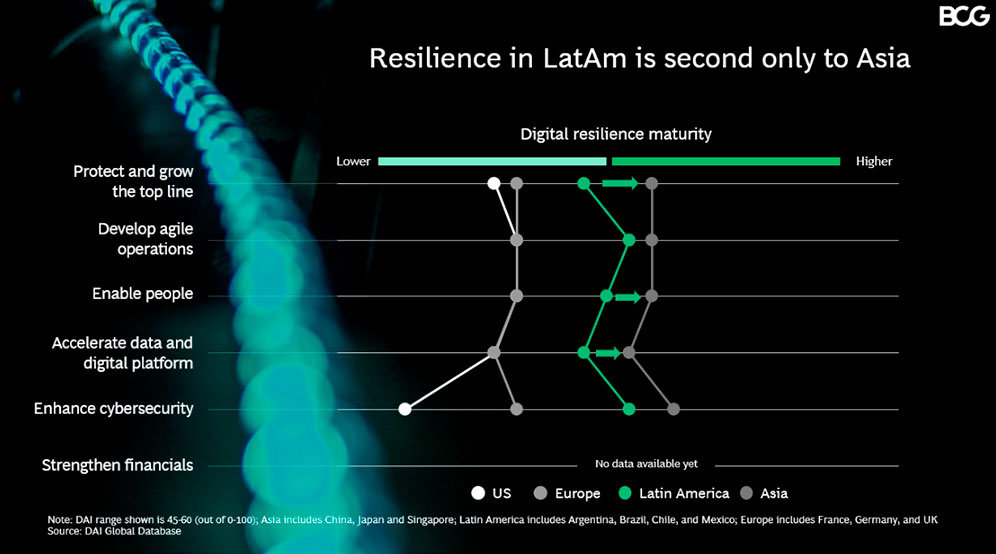 BCG

Resilience in LatAm is second only to Asia

Digital resilience maturity

Lower

Higher

Protect and grow the top line

Develop agile operations

Enable people

Accelerate data and digital platform

Enhance cybersecurity

Strengthen financials

No data available yet

US Europe Latin America Asia

Note: DAI range shown is 45-60 (out of 0-100); Asia includes China, Japan and Singapore; Latin America includes Argentina, Brazil, Chile, and Mexico; Europe includes France, Germany, and UK
Source: DAI Global Database